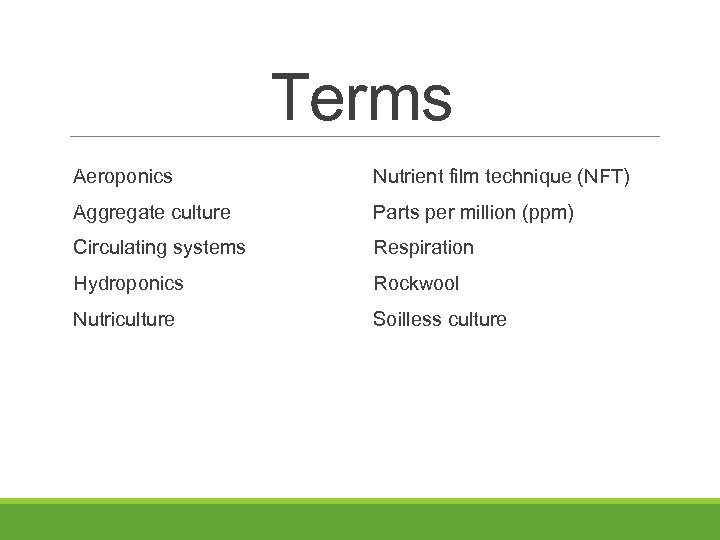 Terms

Aeroponics
Aggregate culture
Circulating systems
Hydroponics
Nutriculture

Nutrient film technique (NFT)
Parts per million (ppm)
Respiration
Rockwool
Soilless culture